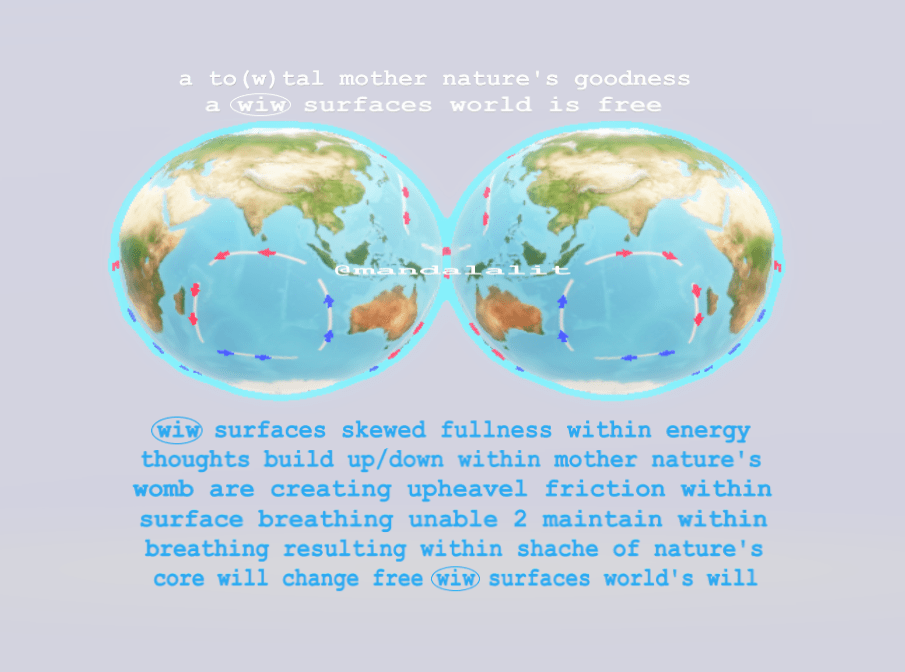 a to(w)tal mother nature's goodness
a wiw surfaces world is free

@mandalalit

wiw surfaces skewed fullness within energy thoughts build up/down within mother nature's womb are creating upheavel friction within surface breathing unable 2 maintain within breathing resulting within shache of nature's core will change free wiw surfaces world's will